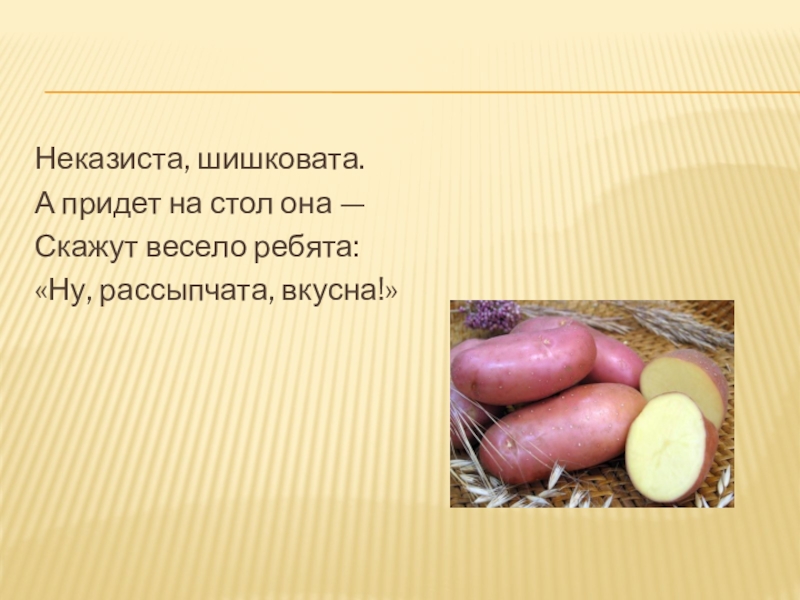 Неказиста, шишковата.
А придет на стол она —
Скажут весело ребята:
«Ну, рассыпчата, вкусна!»